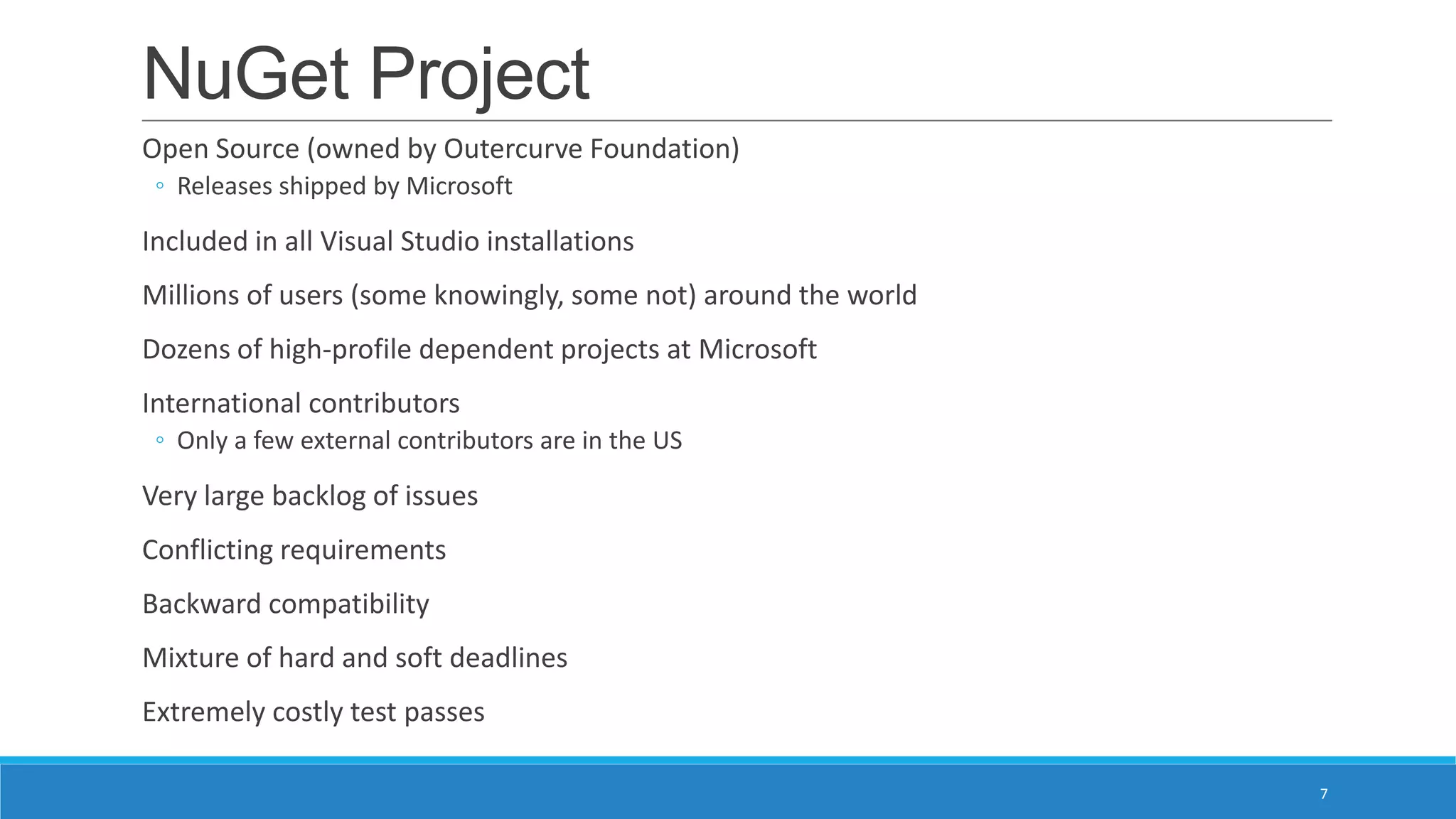 NuGet Project

Open Source (owned by Outercurve Foundation)
◦ Releases shipped by Microsoft

Included in all Visual Studio installations

Millions of users (some knowingly, some not) around the world

Dozens of high-profile dependent projects at Microsoft

International contributors
◦ Only a few external contributors are in the US

Very large backlog of issues

Conflicting requirements

Backward compatibility

Mixture of hard and soft deadlines

Extremely costly test passes

7